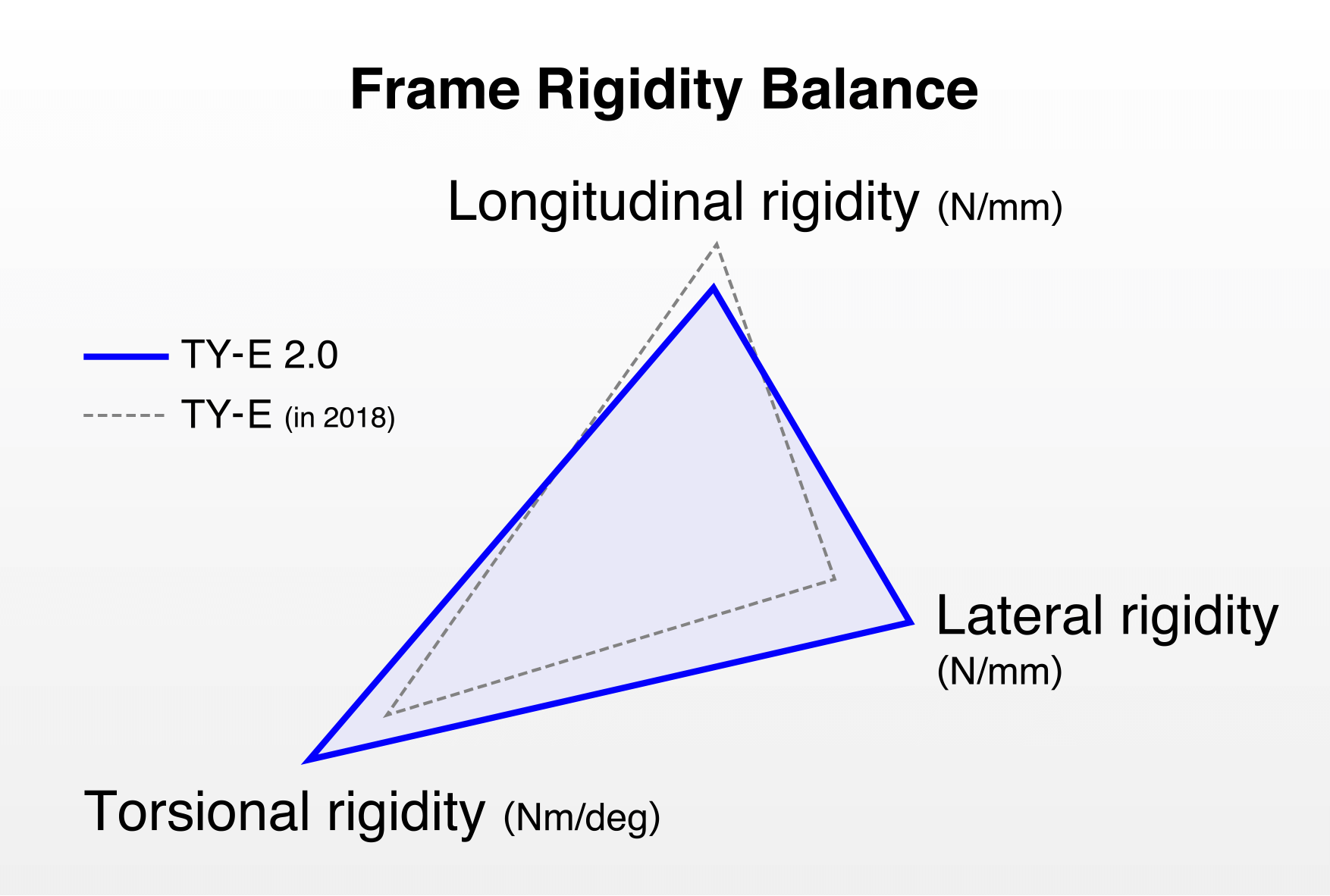 Frame Rigidity Balance

Longitudinal rigidity (N/mm)

TY-E 2.0
TY-E (in 2018)

Lateral rigidity (N/mm)

Torsional rigidity (Nm/deg)